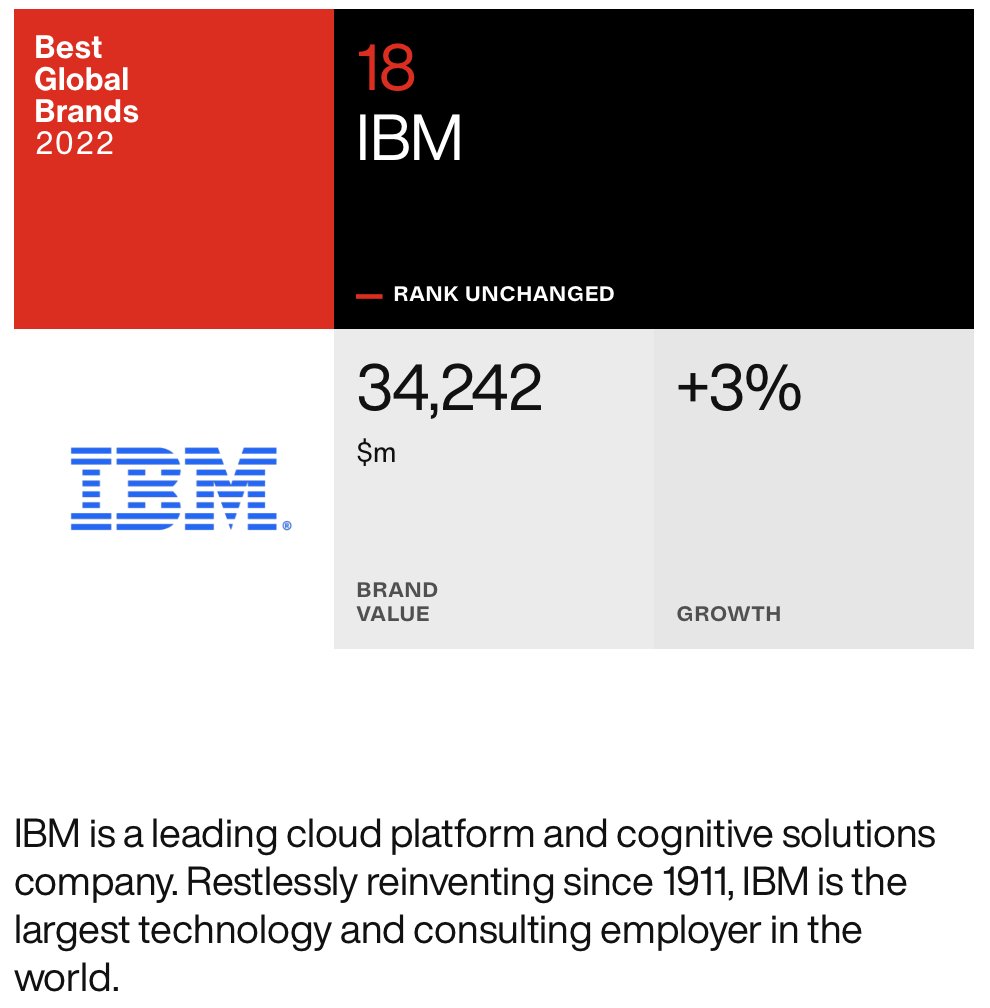 Best Global Brands 2022

18
IBM

— RANK UNCHANGED

IBM®

34,242
$m

BRAND VALUE

+3%

GROWTH

IBM is a leading cloud platform and cognitive solutions company. Restlessly reinventing since 1911, IBM is the largest technology and consulting employer in the world.